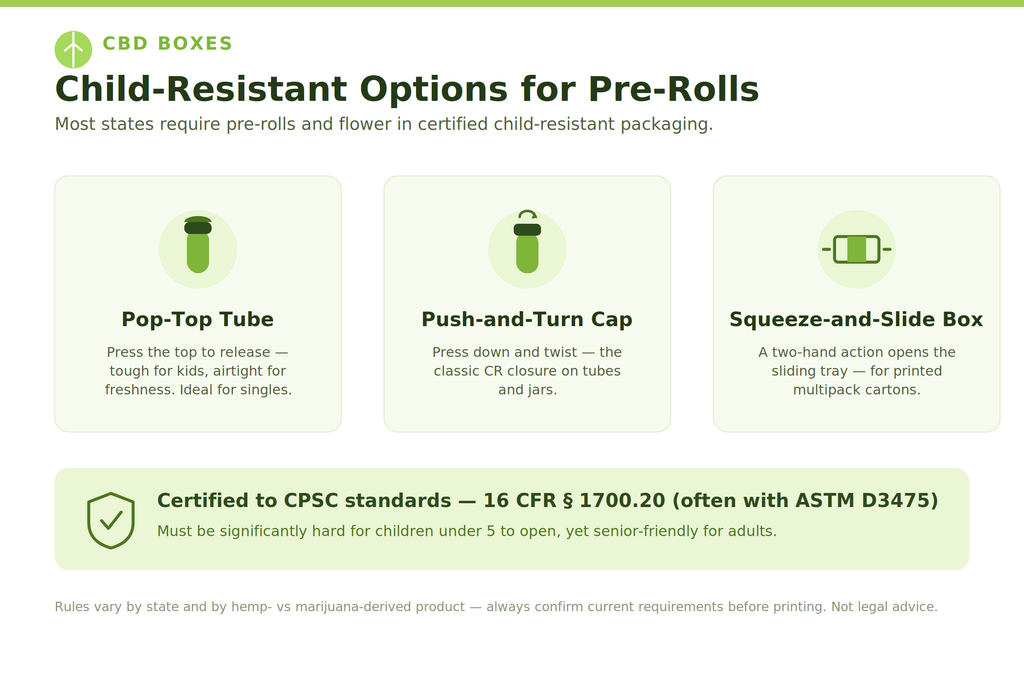 CBD BOXES

Child-Resistant Options for Pre-Rolls

Most states require pre-rolls and flower in certified child-resistant packaging.

Pop-Top Tube

Press the top to release — tough for kids, airtight for freshness. Ideal for singles.

Push-and-Turn Cap

Press down and twist — the classic CR closure on tubes and jars.

Squeeze-and-Slide Box

A two-hand action opens the sliding tray — for printed multipack cartons.

Certified to CPSC standards — 16 CFR § 1700.20 (often with ASTM D3475)

Must be significantly hard for children under 5 to open, yet senior-friendly for adults.

Rules vary by state and by hemp- vs marijuana-derived product — always confirm current requirements before printing. Not legal advice.